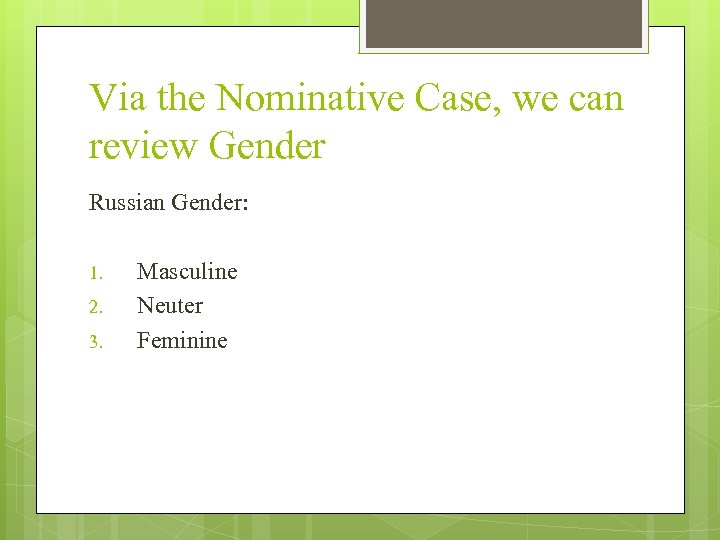 Via the Nominative Case, we can review Gender

Russian Gender:

1. Masculine
2. Neuter
3. Feminine